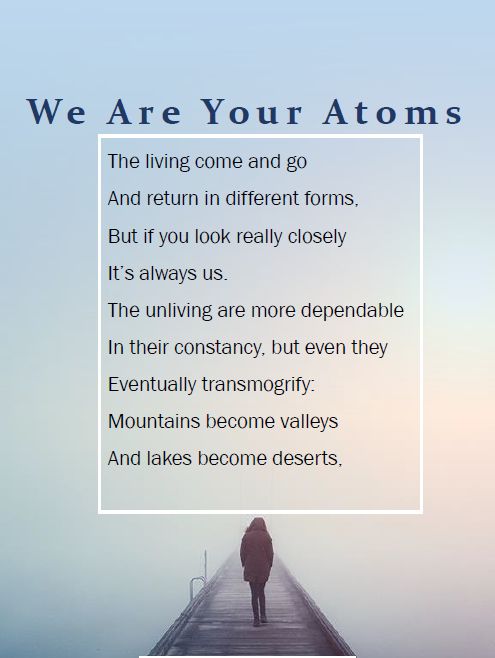 We Are Your Atoms

The living come and go
And return in different forms,
But if you look really closely
It's always us.
The unliving are more dependable
In their constancy, but even they
Eventually transmogrify:
Mountains become valleys
And lakes become deserts,